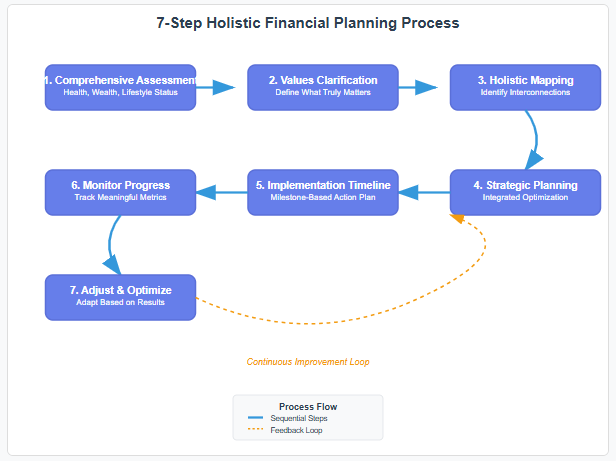 7-Step Holistic Financial Planning Process

1. Comprehensive Assessment
Health, Wealth, Lifestyle Status

2. Values Clarification
Define What Truly Matters

3. Holistic Mapping
Identify Interconnections

4. Strategic Planning
Integrated Optimization

5. Implementation Timeline
Milestone-Based Action Plan

6. Monitor Progress
Track Meaningful Metrics

7. Adjust & Optimize
Adapt Based on Results

Continuous Improvement Loop

Process Flow
Sequential Steps
Feedback Loop